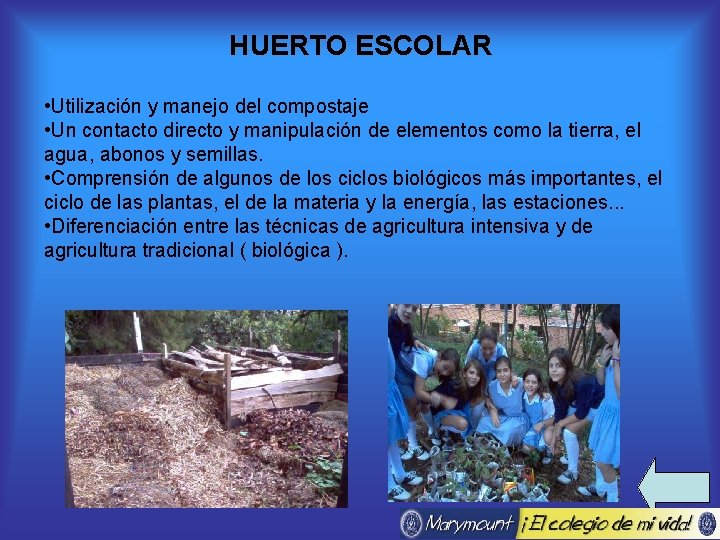 HUERTO ESCOLAR

•Utilización y manejo del compostaje
•Un contacto directo y manipulación de elementos como la tierra, el agua, abonos y semillas.
•Comprensión de algunos de los ciclos biológicos más importantes, el ciclo de las plantas, el de la materia y la energía, las estaciones...
•Diferenciación entre las técnicas de agricultura intensiva y de agricultura tradicional ( biológica ).

Marymount ¡El colegio de mi vida!